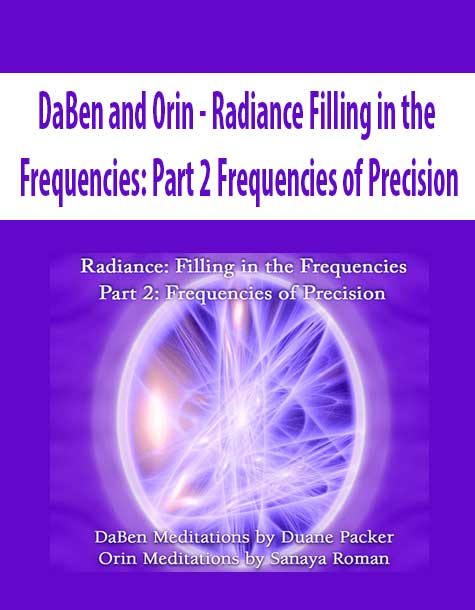 DaBen and Orin - Radiance Filling in the Frequencies: Part 2 Frequencies of Precision

Radiance: Filling in the Frequencies
Part 2: Frequencies of Precision

DaBen Meditations by Duane Packer
Orin Meditations by Sanaya Roman